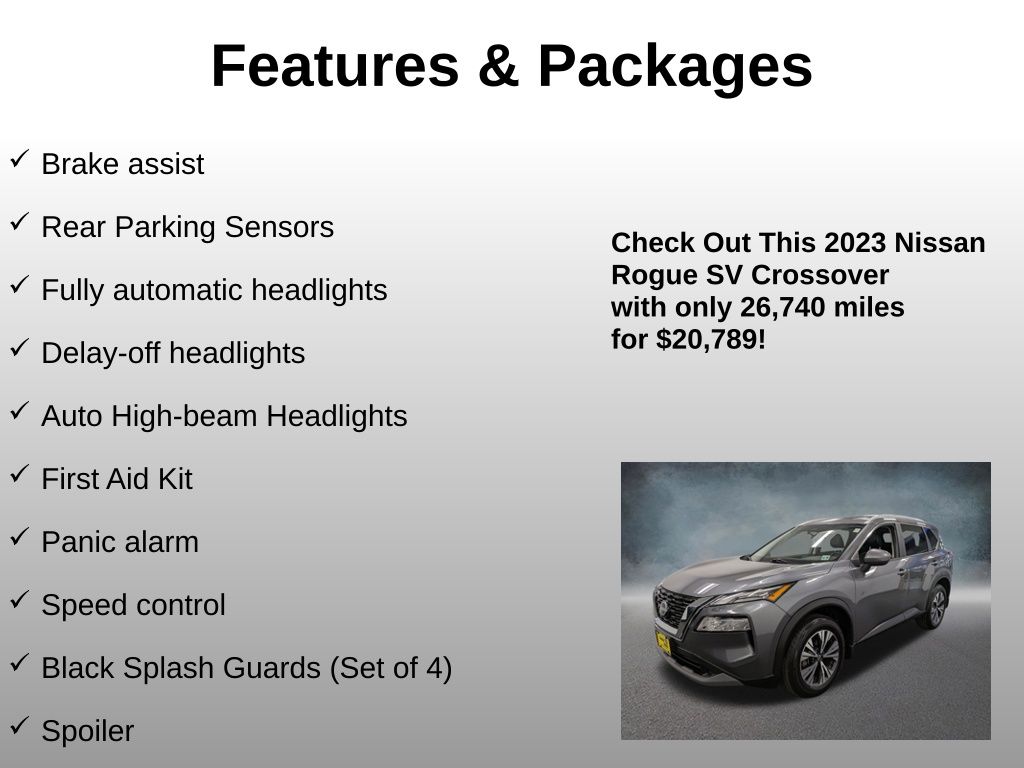 Features & Packages

✓ Brake assist

✓ Rear Parking Sensors

✓ Fully automatic headlights

✓ Delay-off headlights

✓ Auto High-beam Headlights

✓ First Aid Kit

✓ Panic alarm

✓ Speed control

✓ Black Splash Guards (Set of 4)

✓ Spoiler

Check Out This 2023 Nissan Rogue SV Crossover with only 26,740 miles for $20,789!